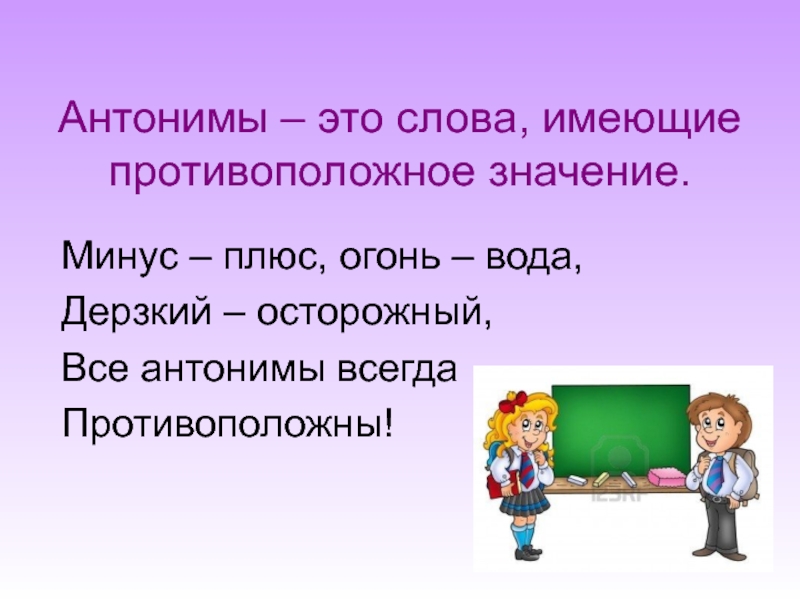 Антонимы – это слова, имеющие противоположное значение.

Минус – плюс, огонь – вода,
Дерзкий – осторожный,
Все антонимы всегда
Противоположны!